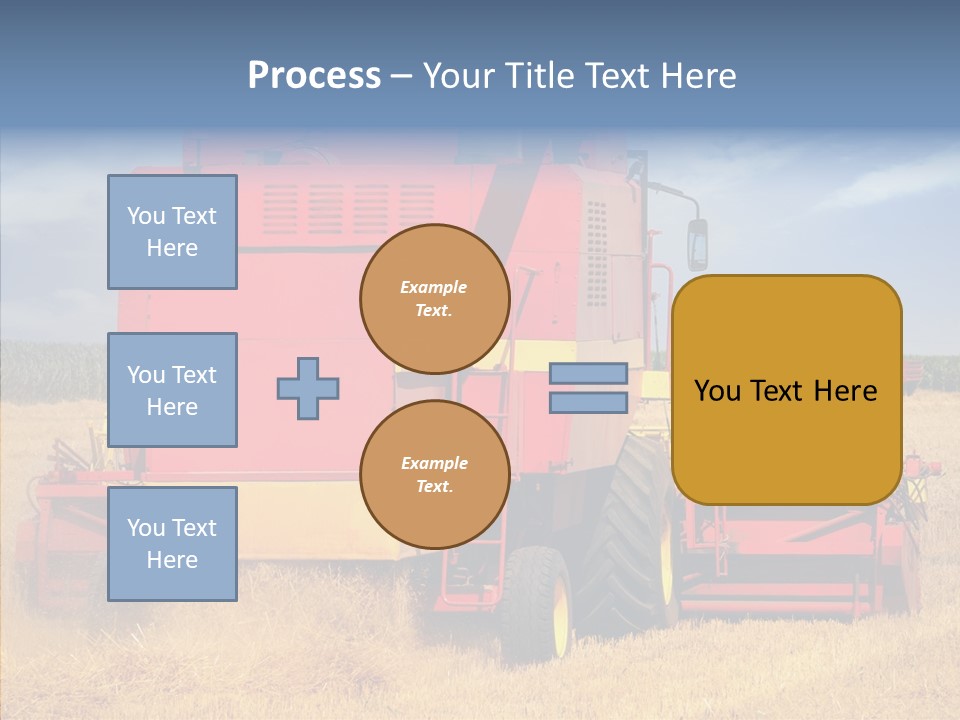 Process – Your Title Text Here

You Text Here

You Text Here

You Text Here

Example Text.

Example Text.

You Text Here